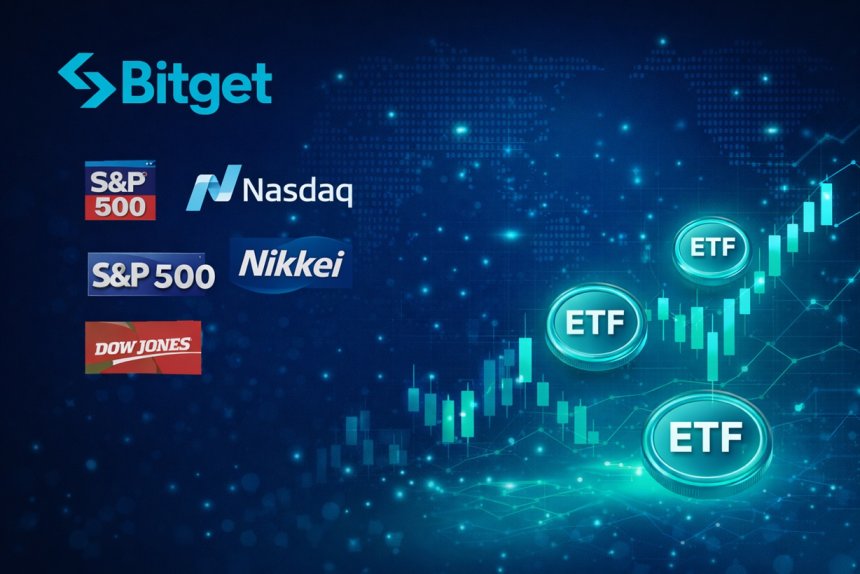 Bitget

S&P 500

Nasdaq

S&P 500

Nikkei

DOW JONES

ETF

ETF

ETF